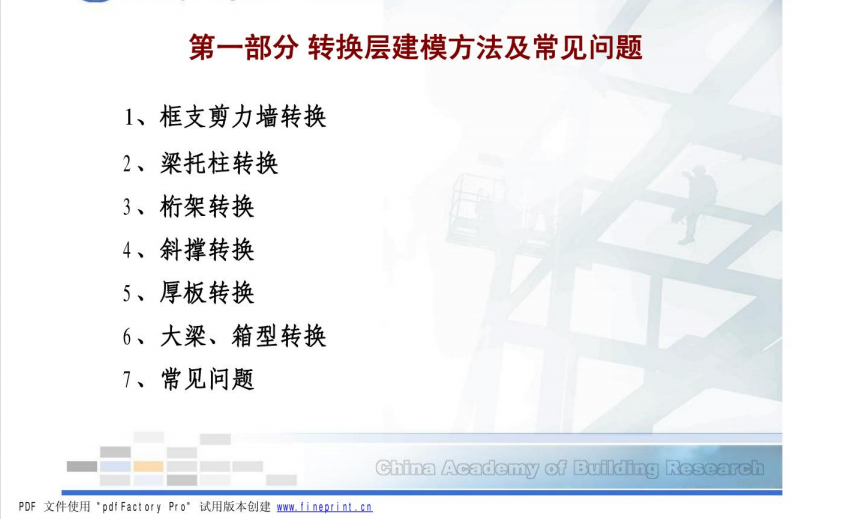 第一部分 转换层建模方法及常见问题

1、框支剪力墙转换

2、梁托柱转换

3、桁架转换

4、斜撑转换

5、厚板转换

6、大梁、箱型转换

7、常见问题

China Academy of Building Research

PDF 文件使用 "pdfFactory Pro" 试用版本创建 www.fineprint.cn